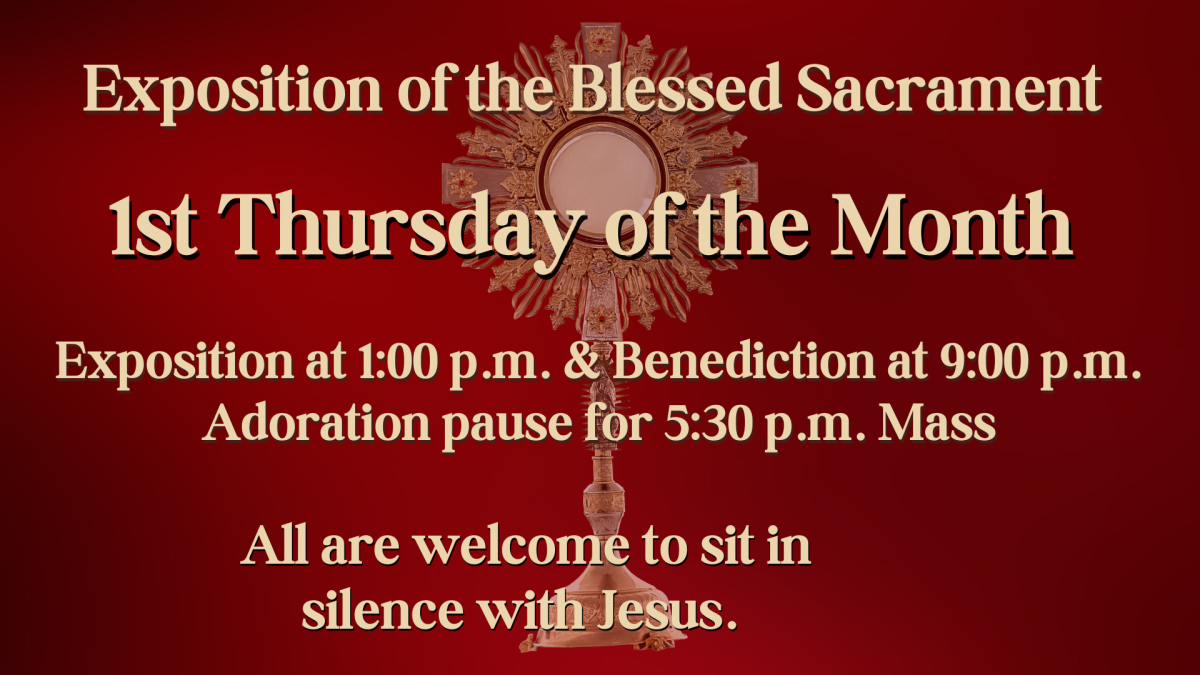 Exposition of the Blessed Sacrament

1st Thursday of the Month

Exposition at 1:00 p.m. & Benediction at 9:00 p.m.
Adoration pause for 5:30 p.m. Mass

All are welcome to sit in silence with Jesus.